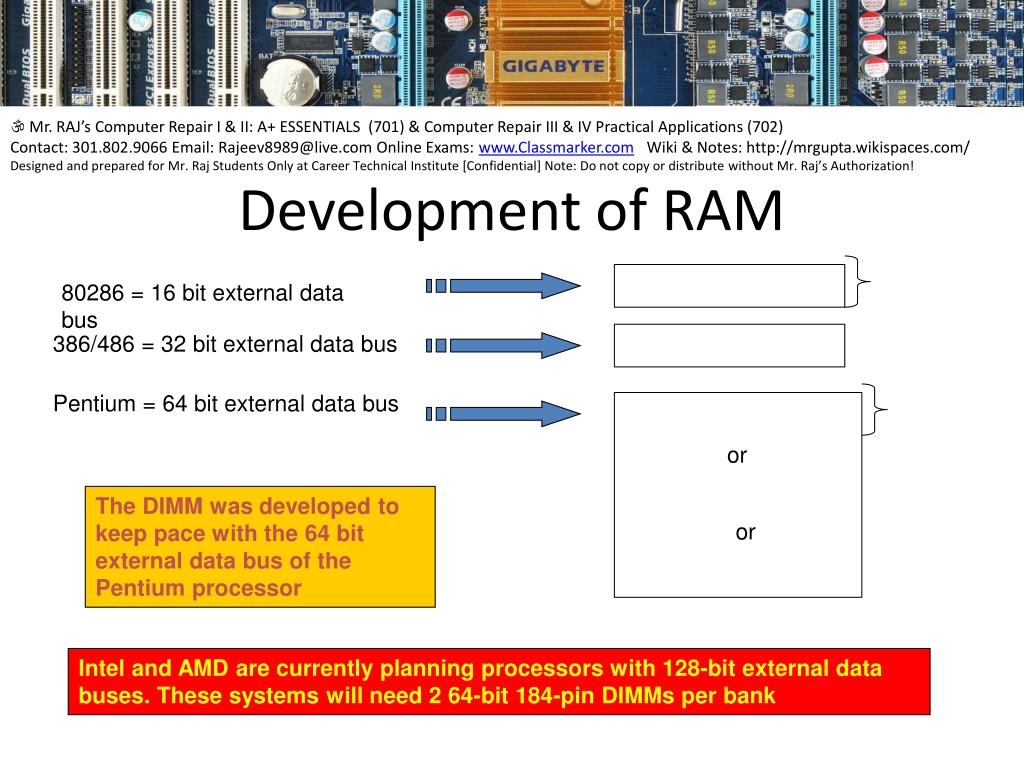 GIGABYTE

ॐ Mr. RAJ's Computer Repair I & II: A+ ESSENTIALS (701) & Computer Repair III & IV Practical Applications (702)
Contact: 301.802.9066 Email: Rajeev8989@live.com Online Exams: www.Classmarker.com Wiki & Notes: http://mrgupta.wikispaces.com/
Designed and prepared for Mr. Raj Students Only at Career Technical Institute [Confidential] Note: Do not copy or distribute without Mr. Raj's Authorization!

Development of RAM

80286 = 16 bit external data bus

386/486 = 32 bit external data bus

Pentium = 64 bit external data bus

or

or

The DIMM was developed to keep pace with the 64 bit external data bus of the Pentium processor

Intel and AMD are currently planning processors with 128-bit external data buses. These systems will need 2 64-bit 184-pin DIMMs per bank